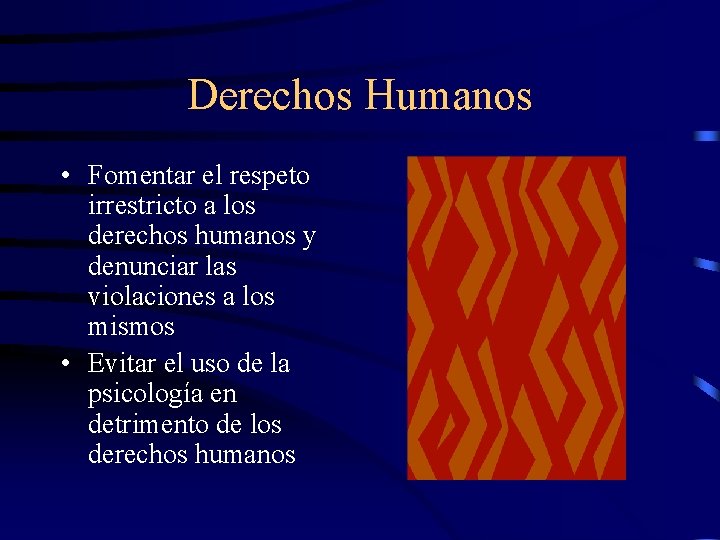 Derechos Humanos

• Fomentar el respeto irrestricto a los derechos humanos y denunciar las violaciones a los mismos
• Evitar el uso de la psicología en detrimento de los derechos humanos